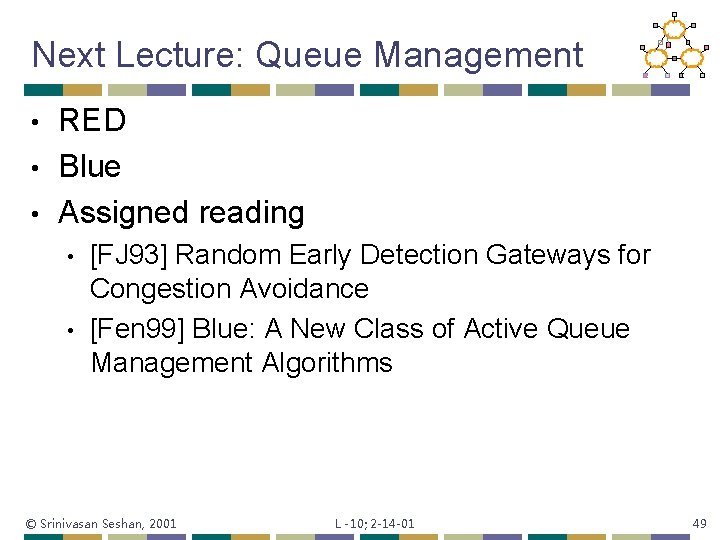 Next Lecture: Queue Management

• RED
• Blue
• Assigned reading
  • [FJ93] Random Early Detection Gateways for Congestion Avoidance
  • [Fen99] Blue: A New Class of Active Queue Management Algorithms

© Srinivasan Seshan, 2001

L -10; 2-14-01

49